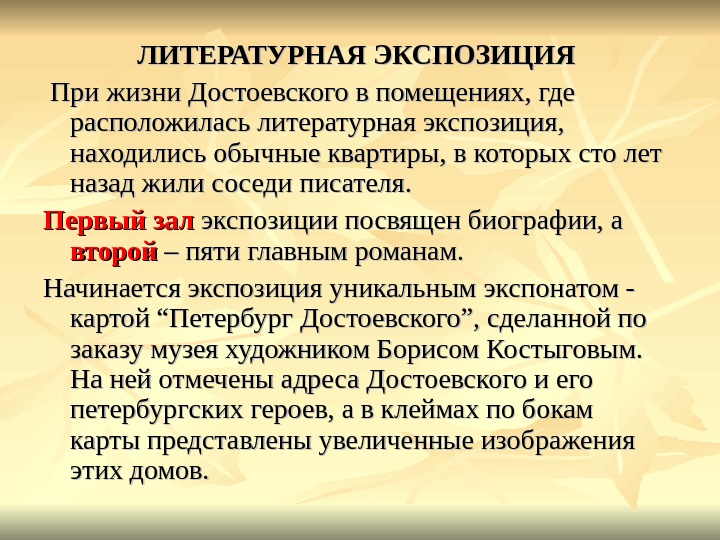 ЛИТЕРАТУРНАЯ ЭКСПОЗИЦИЯ

При жизни Достоевского в помещениях, где расположилась литературная экспозиция, находились обычные квартиры, в которых сто лет назад жили соседи писателя.

Первый зал экспозиции посвящен биографии, а второй – пяти главным романам.

Начинается экспозиция уникальным экспонатом - картой “Петербург Достоевского”, сделанной по заказу музея художником Борисом Костыговым. На ней отмечены адреса Достоевского и его петербургских героев, а в клеймах по бокам карты представлены увеличенные изображения этих домов.